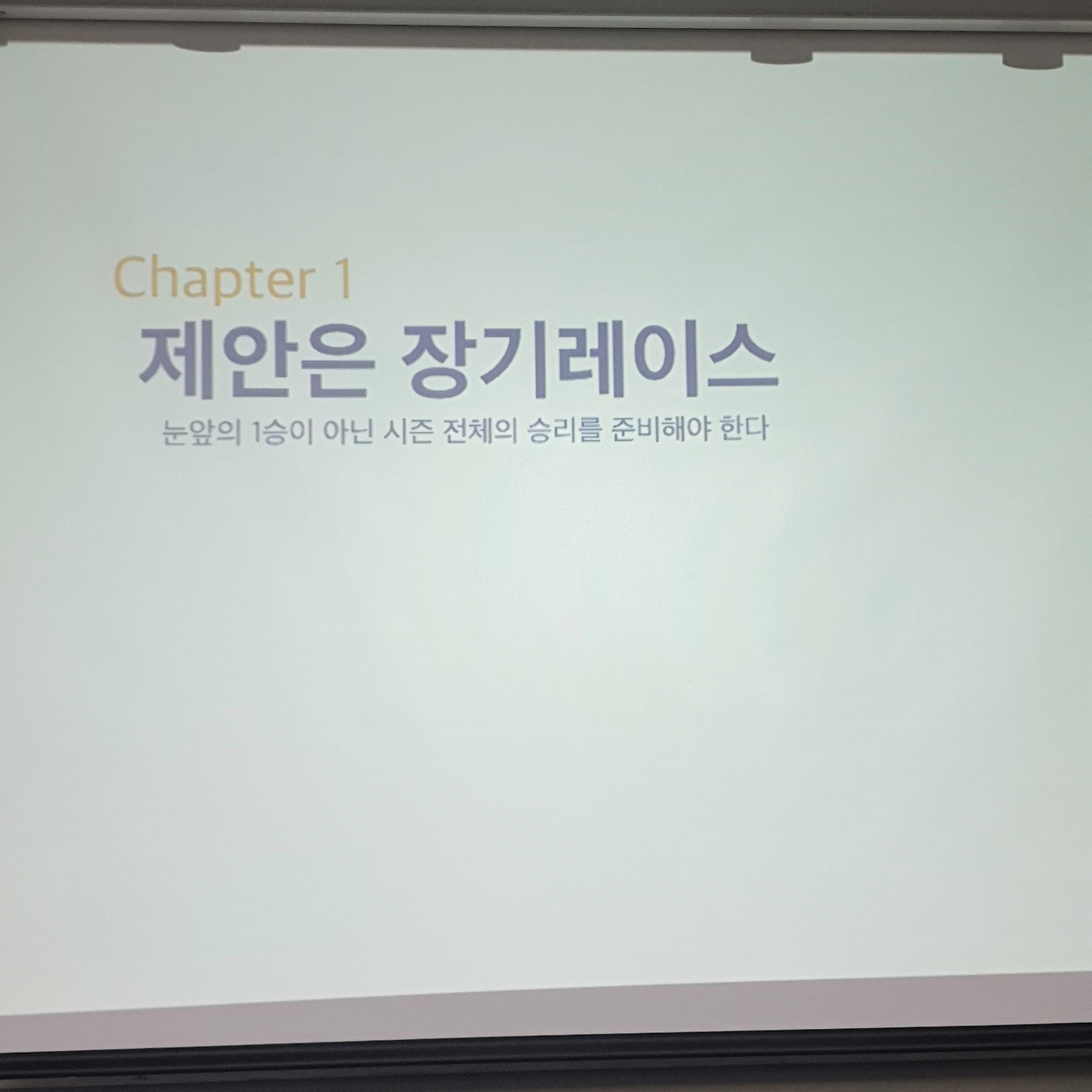 Chapter 1
제안은 장기레이스
눈앞의 1승이 아닌 시즌 전체의 승리를 준비해야 한다